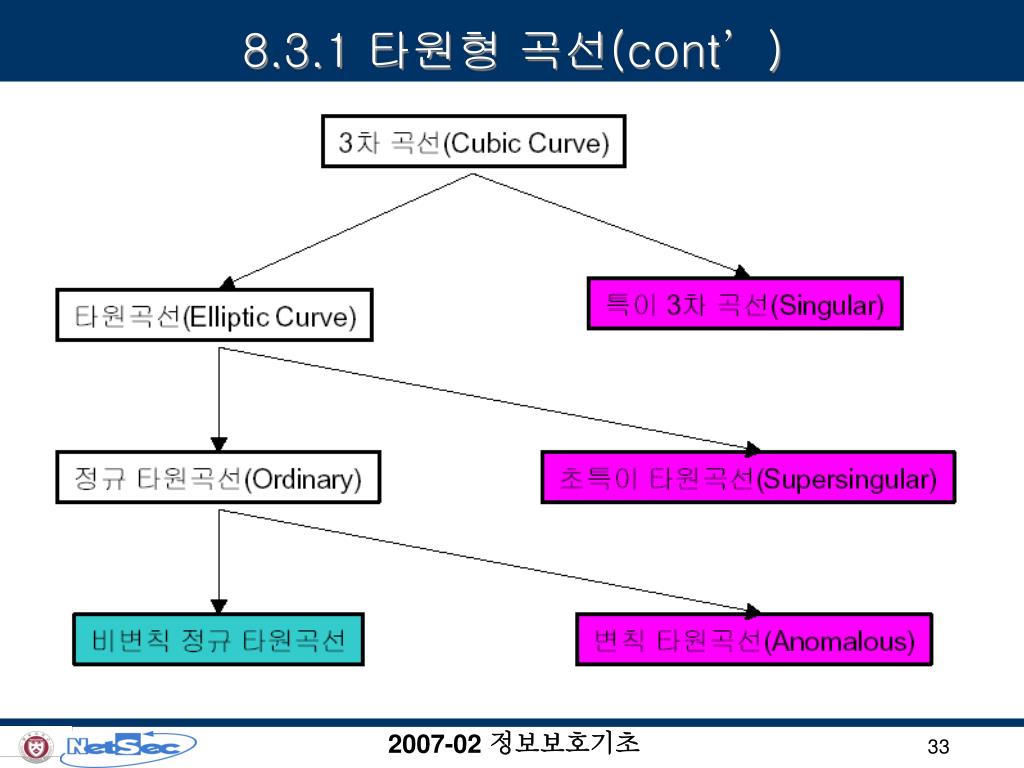 8.3.1 타원형 곡선(cont’)

3차 곡선(Cubic Curve)

타원곡선(Elliptic Curve)

특이 3차 곡선(Singular)

정규 타원곡선(Ordinary)

초특이 타원곡선(Supersingular)

비변칙 정규 타원곡선

변칙 타원곡선(Anomalous)

NetSec

2007-02 정보보호기초

33